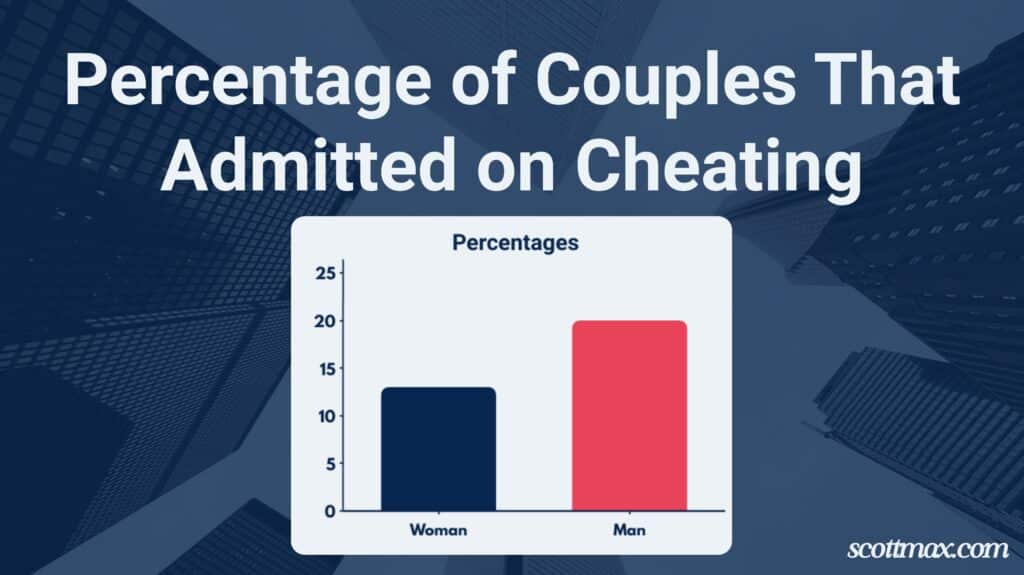 Percentage of Couples That Admitted on Cheating

Percentages

25
20
15
10
5
0

Woman
Man

scottmax.com